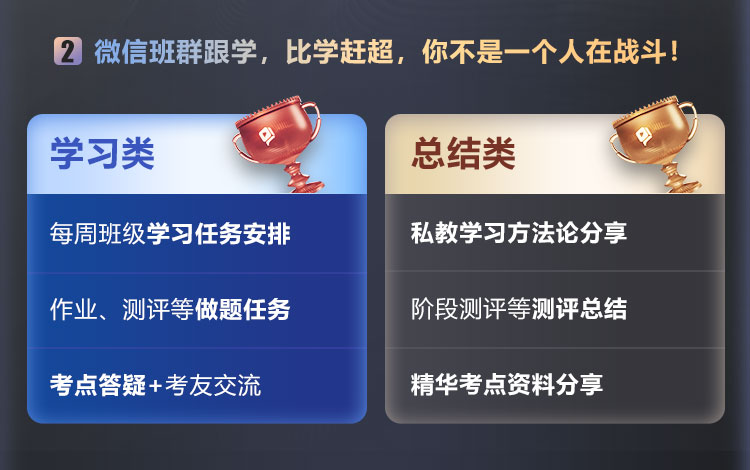 2 微信班群跟学，比学赶超，你不是一个人在战斗！

学习类

每周班级学习任务安排

作业、测评等做题任务

考点答疑+考友交流

总结类

私教学习方法论分享

阶段测评等测评总结

精华考点资料分享